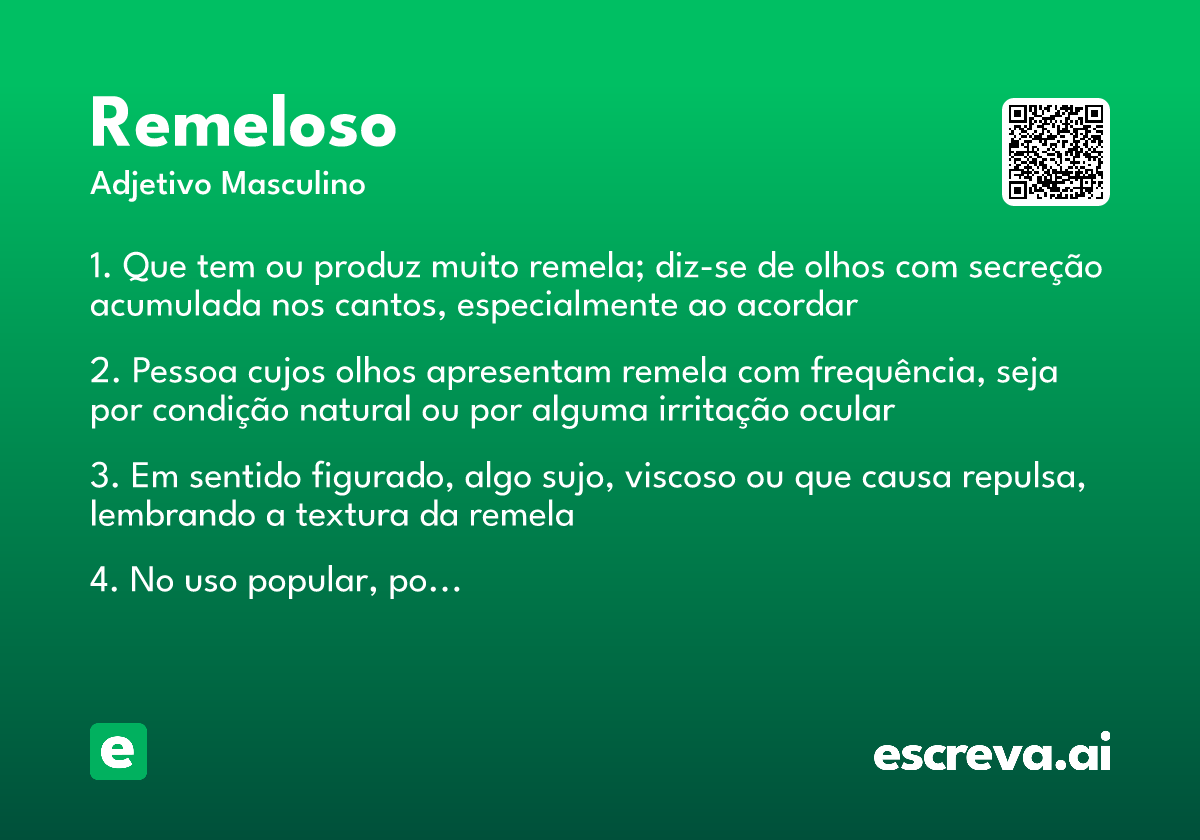 Remeloso
Adjetivo Masculino

1. Que tem ou produz muito remela; diz-se de olhos com secreção acumulada nos cantos, especialmente ao acordar

2. Pessoa cujos olhos apresentam remela com frequência, seja por condição natural ou por alguma irritação ocular

3. Em sentido figurado, algo sujo, viscoso ou que causa repulsa, lembrando a textura da remela

4. No uso popular, po...

e

escreva.ai